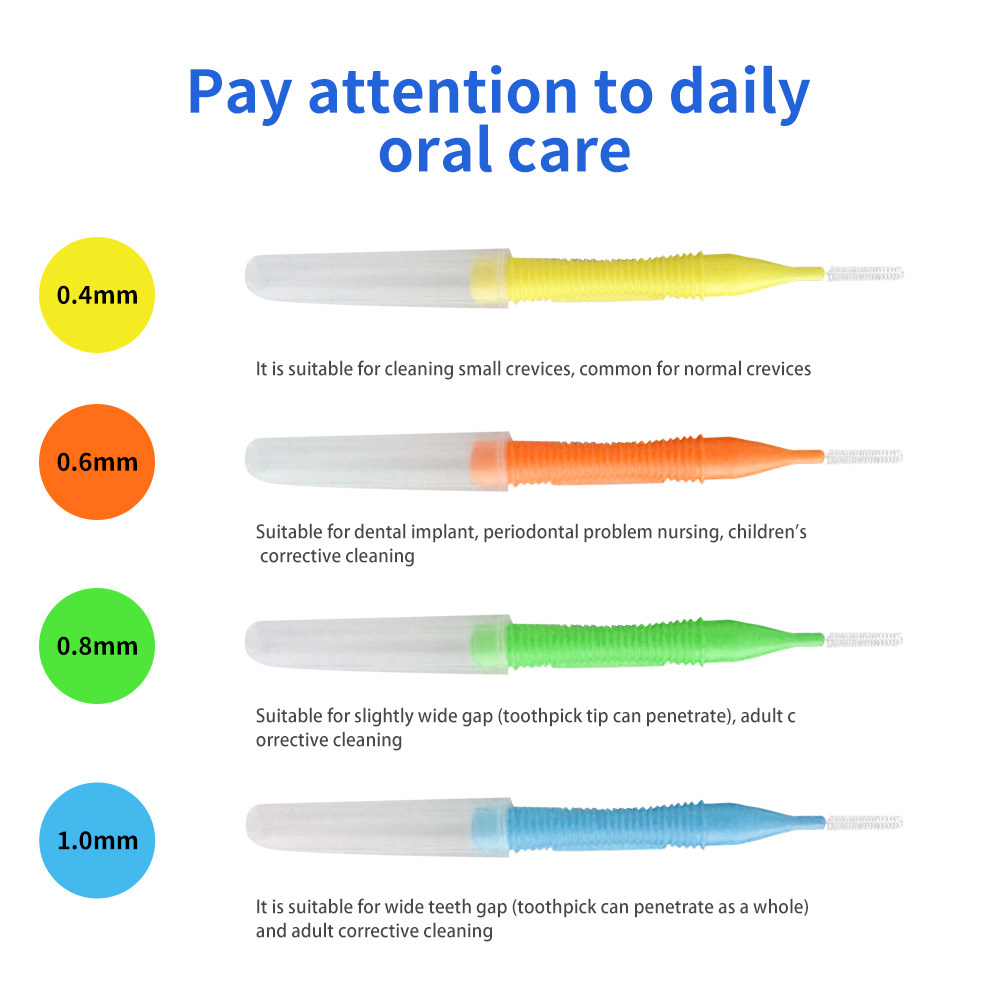 Pay attention to daily oral care

0.4mm

It is suitable for cleaning small crevices, common for normal crevices

0.6mm

Suitable for dental implant, periodontal problem nursing, children's corrective cleaning

0.8mm

Suitable for slightly wide gap (toothpick tip can penetrate), adult c orrective cleaning

1.0mm

It is suitable for wide teeth gap (toothpick can penetrate as a whole) and adult corrective cleaning